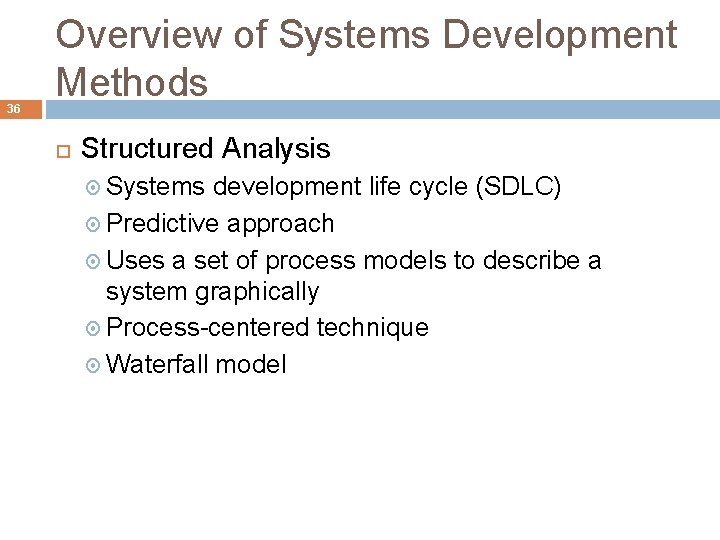 Overview of Systems Development Methods

36

Structured Analysis

Systems development life cycle (SDLC)

Predictive approach

Uses a set of process models to describe a system graphically

Process-centered technique

Waterfall model